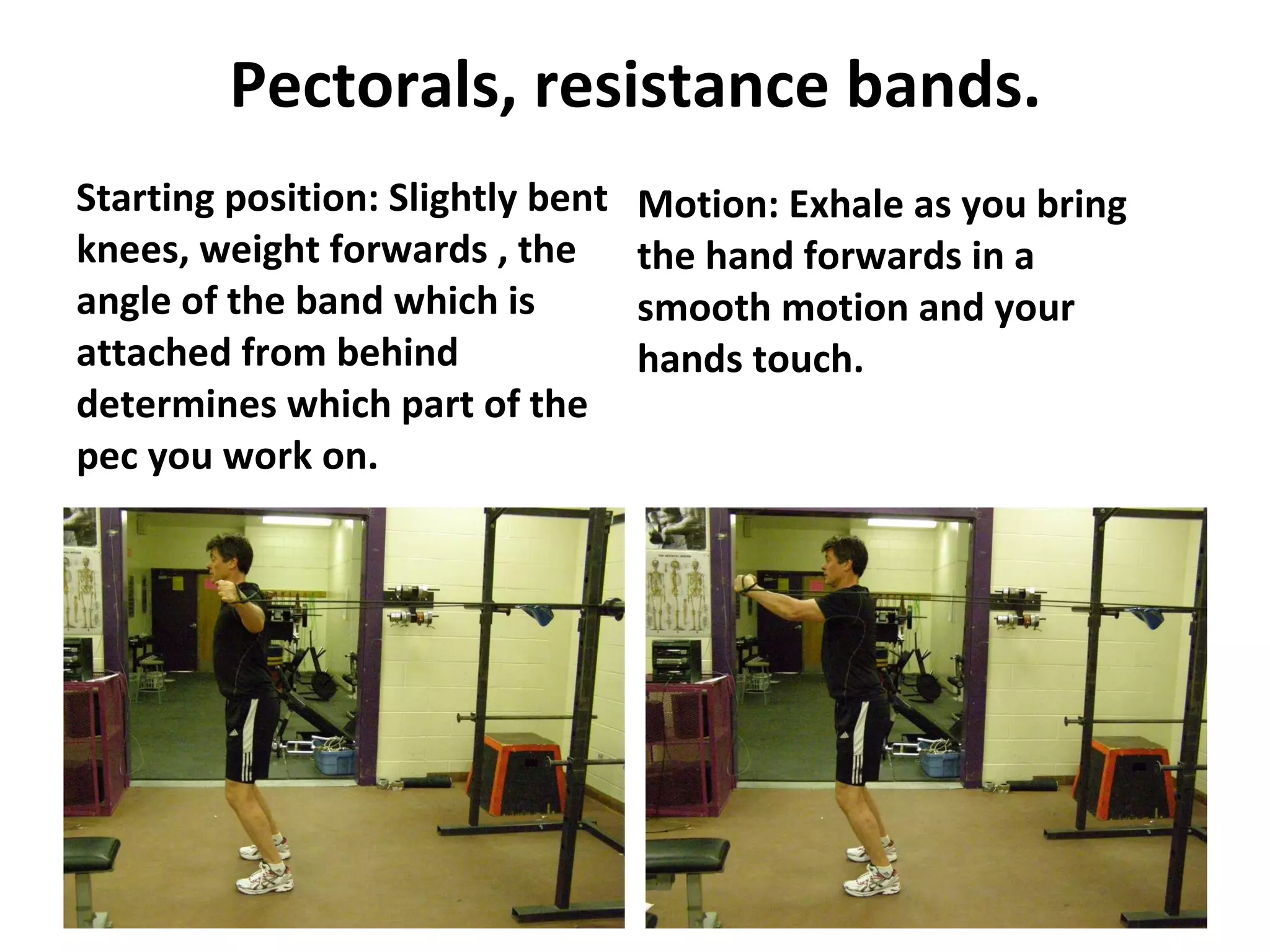 Pectorals, resistance bands.

Starting position: Slightly bent knees, weight forwards , the angle of the band which is attached from behind determines which part of the pec you work on.

Motion: Exhale as you bring the hand forwards in a smooth motion and your hands touch.